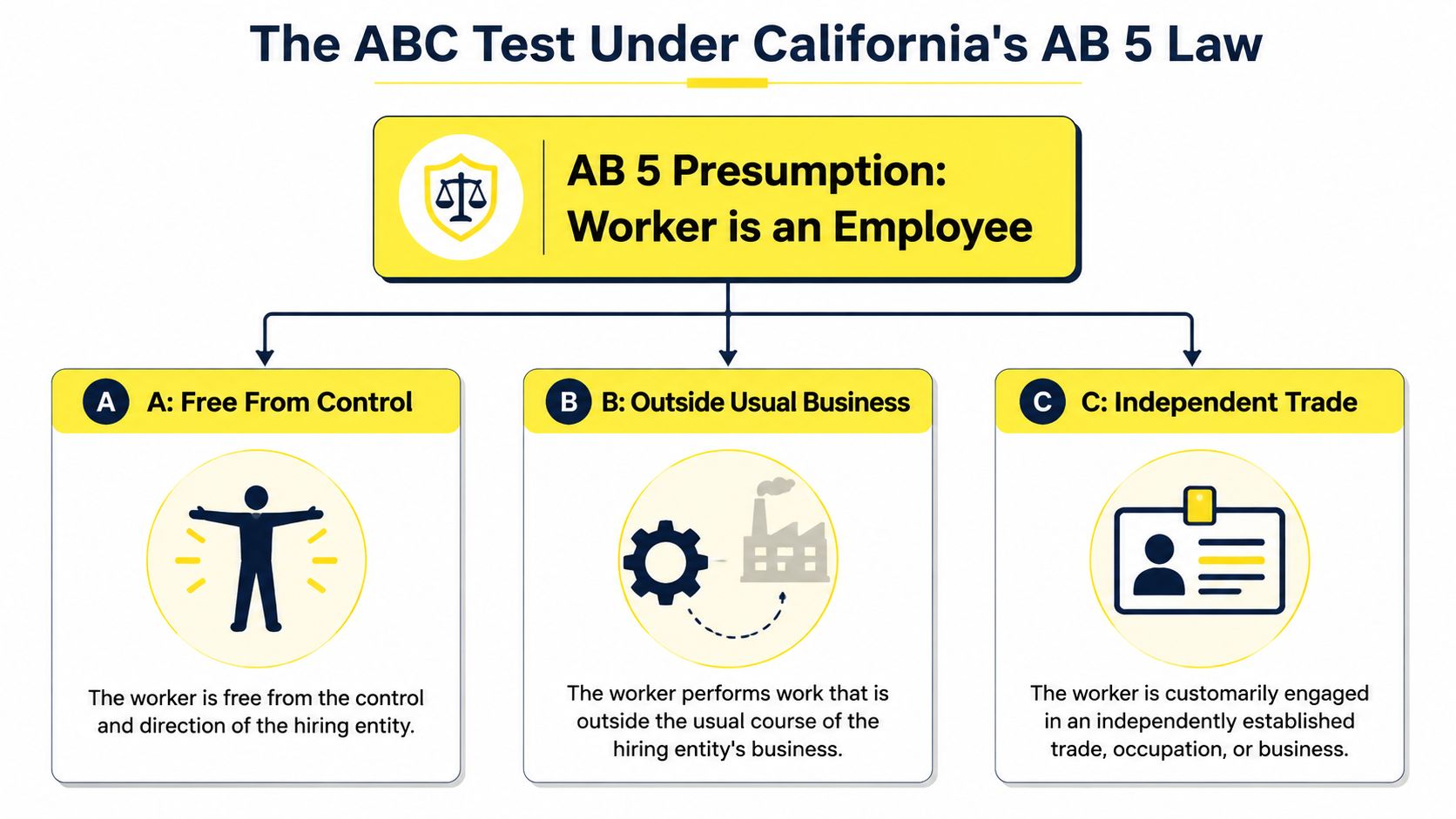 The ABC Test Under California's AB 5 Law

AB 5 Presumption: Worker is an Employee

A A: Free From Control

The worker is free from the control and direction of the hiring entity.

B B: Outside Usual Business

The worker performs work that is outside the usual course of the hiring entity's business.

C C: Independent Trade

The worker is customarily engaged in an independently established trade, occupation, or business.